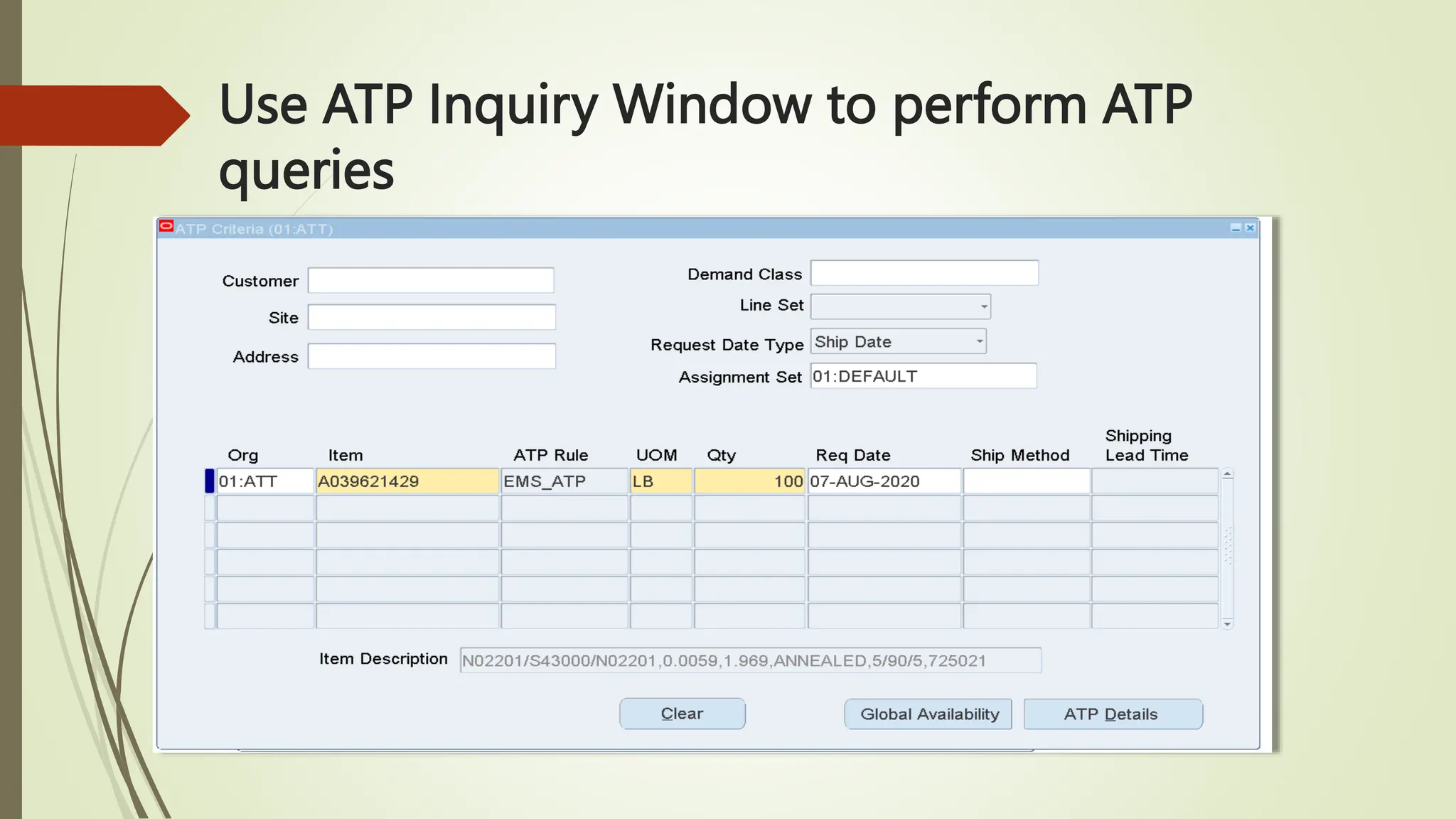 Use ATP Inquiry Window to perform ATP queries

ATP Criteria (01:ATT)

Customer
Site
Address

Demand Class
Line Set
Request Date Type Ship Date
Assignment Set 01:DEFAULT

| Org | Item | ATP Rule | UOM | Qty | Req Date | Ship Method | Shipping Lead Time |
|---|---|---|---|---|---|---|---|
| 01:ATT | A039621429 | EMS_ATP | LB | 100 | 07-AUG-2020 | | |
| | | | | | | | |
| | | | | | | | |
| | | | | | | | |
| | | | | | | | |
| | | | | | | | |

Item Description N02201/S43000/N02201,0.0059,1.969,ANNEALED,5/90/5,725021

Clear Global Availability ATP Details